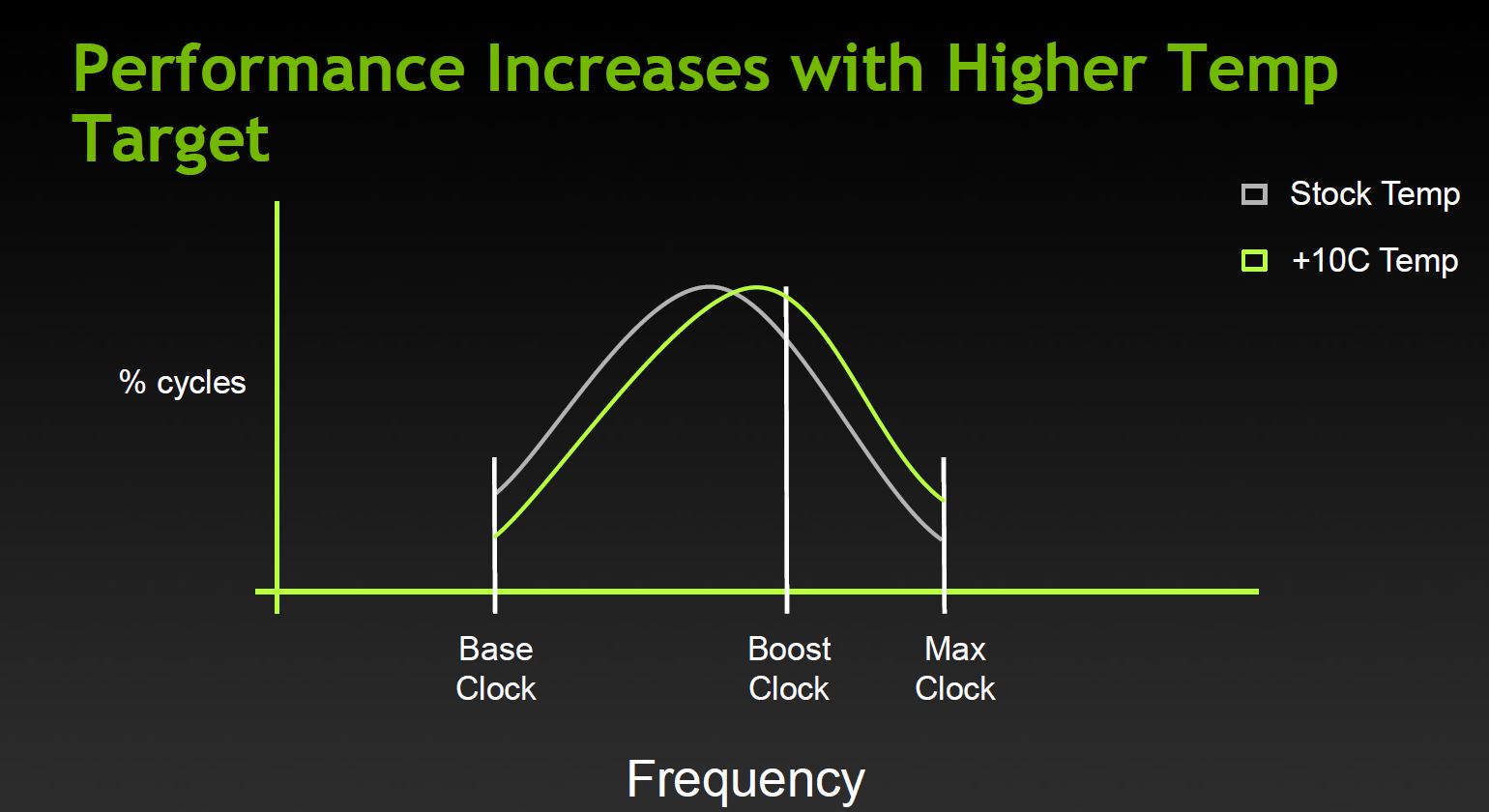 Performance Increases with Higher Temp Target

Stock Temp

+10C Temp

% cycles

Base Clock

Boost Clock

Max Clock

Frequency